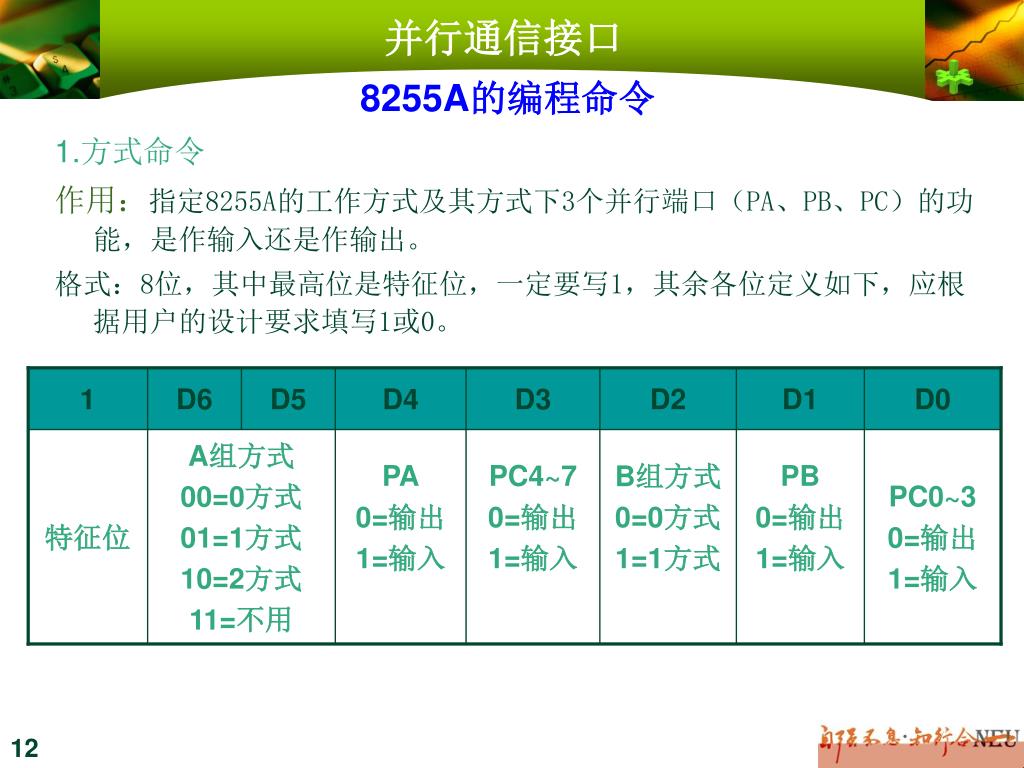 并行通信接口

8255A的编程命令

1.方式命令

作用：指定8255A的工作方式及其方式下3个并行端口（PA、PB、PC）的功能，是作输入还是作输出。

格式：8位，其中最高位是特征位，一定要写1，其余各位定义如下，应根据用户的设计要求填写1或0。

| 1 | D6 | D5 | D4 | D3 | D2 | D1 | D0 |
|---|---|---|---|---|---|---|---|
| 特征位 | A组方式 00=0方式 01=1方式 10=2方式 11=不用 | | PA 0=输出 1=输入 | PC4~7 0=输出 1=输入 | B组方式 0=0方式 1=1方式 | PB 0=输出 1=输入 | PC0~3 0=输出 1=输入 |

12

自强不息·知行合一 NEU